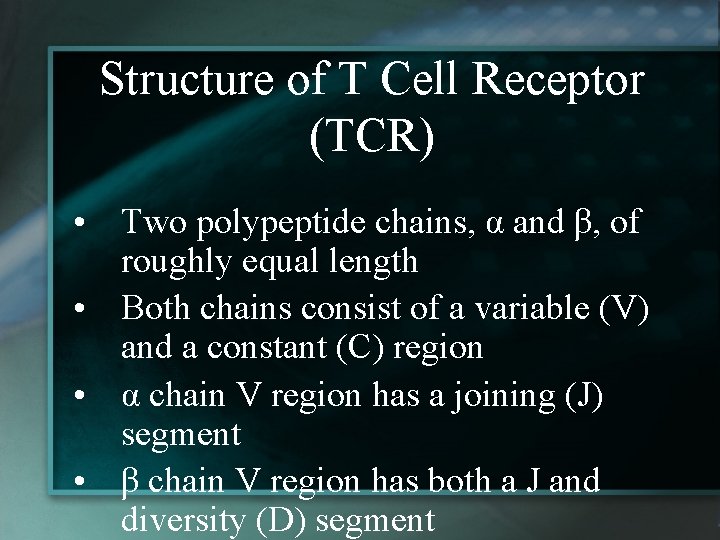 Structure of T Cell Receptor (TCR)

• Two polypeptide chains, α and β, of roughly equal length
• Both chains consist of a variable (V) and a constant (C) region
• α chain V region has a joining (J) segment
• β chain V region has both a J and diversity (D) segment